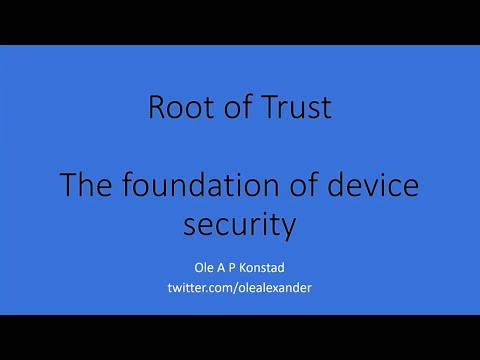 Root of Trust

The foundation of device security

Ole A P Konstad
twitter.com/olealexander